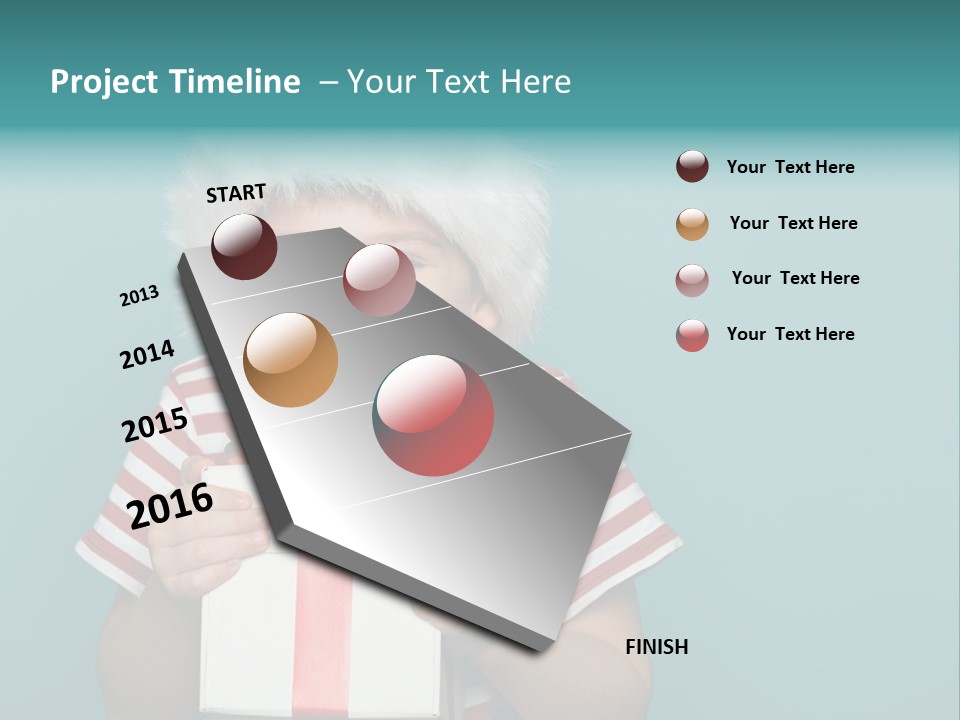 Project Timeline – Your Text Here

START

2013

2014

2015

2016

FINISH

Your Text Here

Your Text Here

Your Text Here

Your Text Here